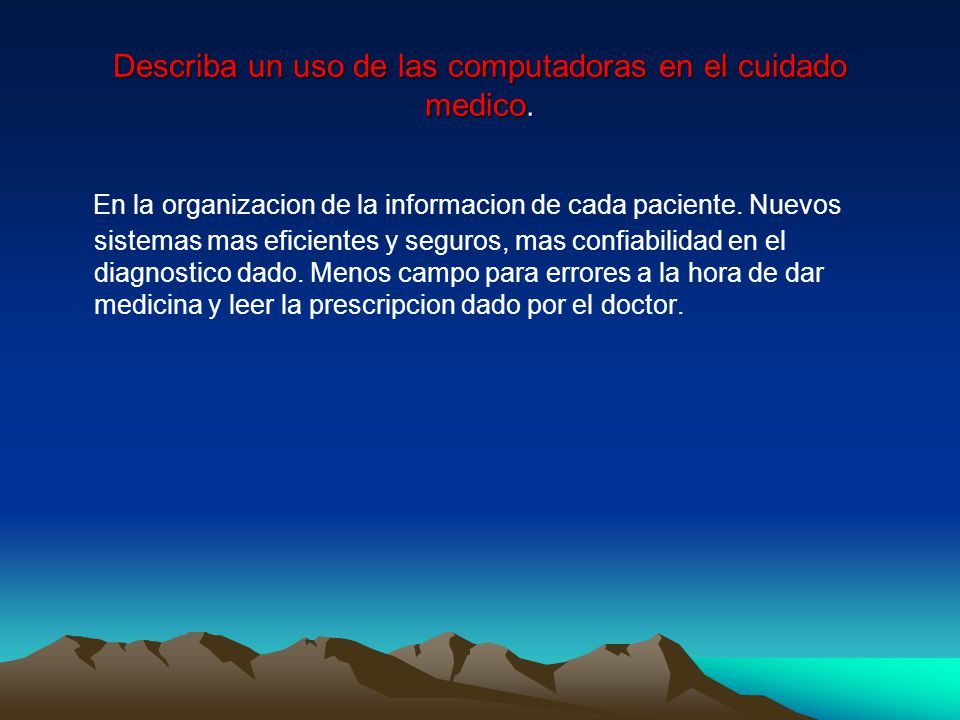 Describa un uso de las computadoras en el cuidado medico.

En la organizacion de la informacion de cada paciente. Nuevos sistemas mas eficientes y seguros, mas confiabilidad en el diagnostico dado. Menos campo para errores a la hora de dar medicina y leer la prescripcion dado por el doctor.